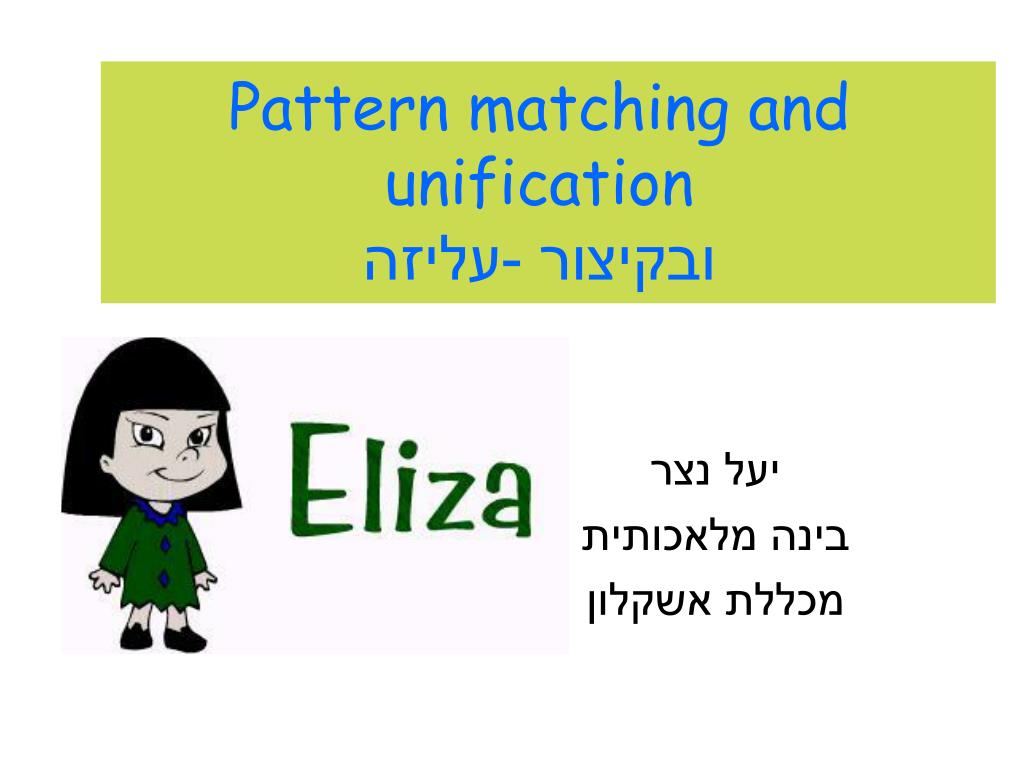 Pattern matching and unification
ובקיצור -עליזה

Eliza

יעל נצר
בינה מלאכותית
מכללת אשקלון